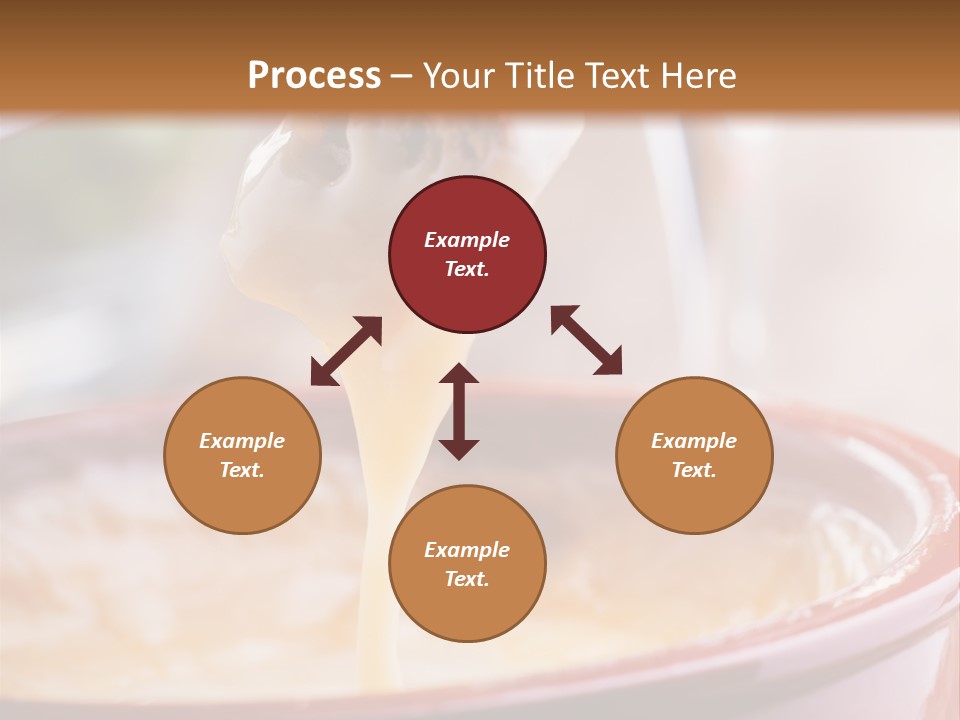 Process – Your Title Text Here

Example Text.

Example Text.

Example Text.

Example Text.